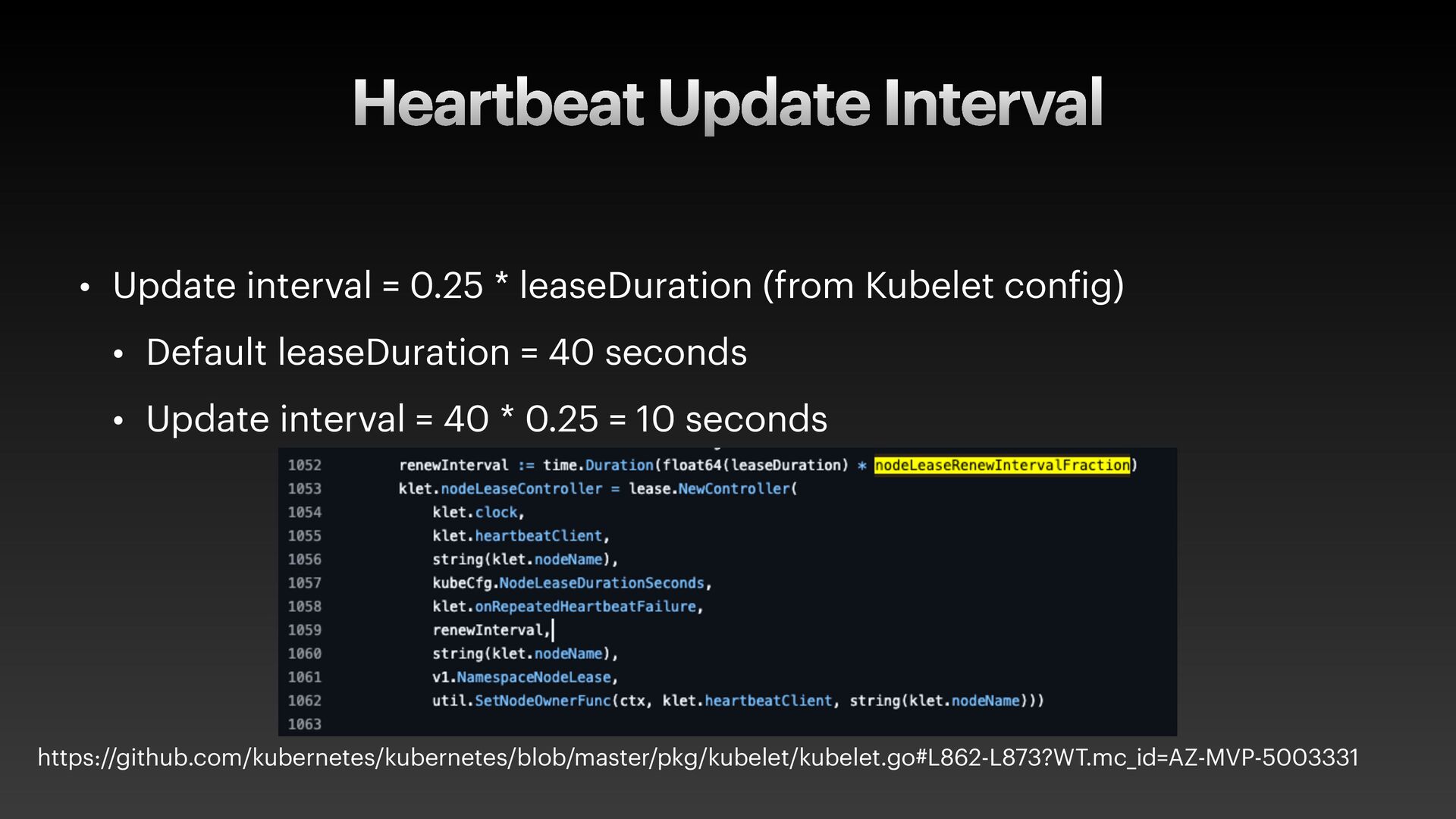 Heartbeat Update Interval

• Update interval = 0.25 * leaseDuration (from Kubelet config)

• Default leaseDuration = 40 seconds

• Update interval = 40 * 0.25 = 10 seconds

1052 renewInterval := time.Duration(float64(leaseDuration) * nodeLeaseRenewIntervalFraction)
1053 klet.nodeLeaseController = lease.NewController(
1054 klet.clock,
1055 klet.heartbeatClient,
1056 string(klet.nodeName),
1057 kubeCfg.NodeLeaseDurationSeconds,
1058 klet.onRepeatedHeartbeatFailure,
1059 renewInterval,
1060 string(klet.nodeName),
1061 v1.NamespaceNodeLease,
1062 util.SetNodeOwnerFunc(ctx, klet.heartbeatClient, string(klet.nodeName)))
1063

https://github.com/kubernetes/kubernetes/blob/master/pkg/kubelet/kubelet.go#L862-L873?WT.mc_id=AZ-MVP-5003331